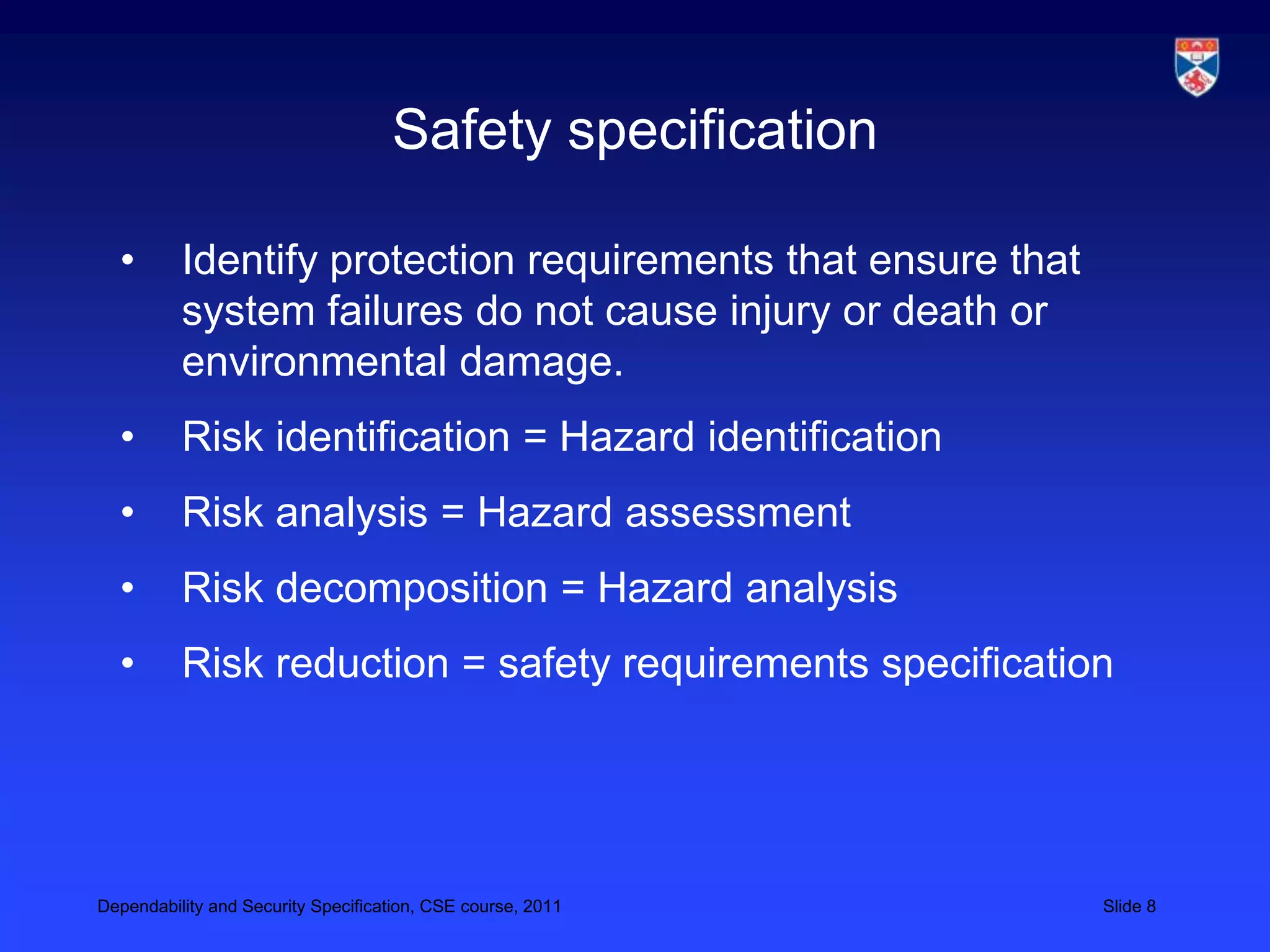 Safety specification

• Identify protection requirements that ensure that system failures do not cause injury or death or environmental damage.

• Risk identification = Hazard identification

• Risk analysis = Hazard assessment

• Risk decomposition = Hazard analysis

• Risk reduction = safety requirements specification

Dependability and Security Specification, CSE course, 2011

Slide 8